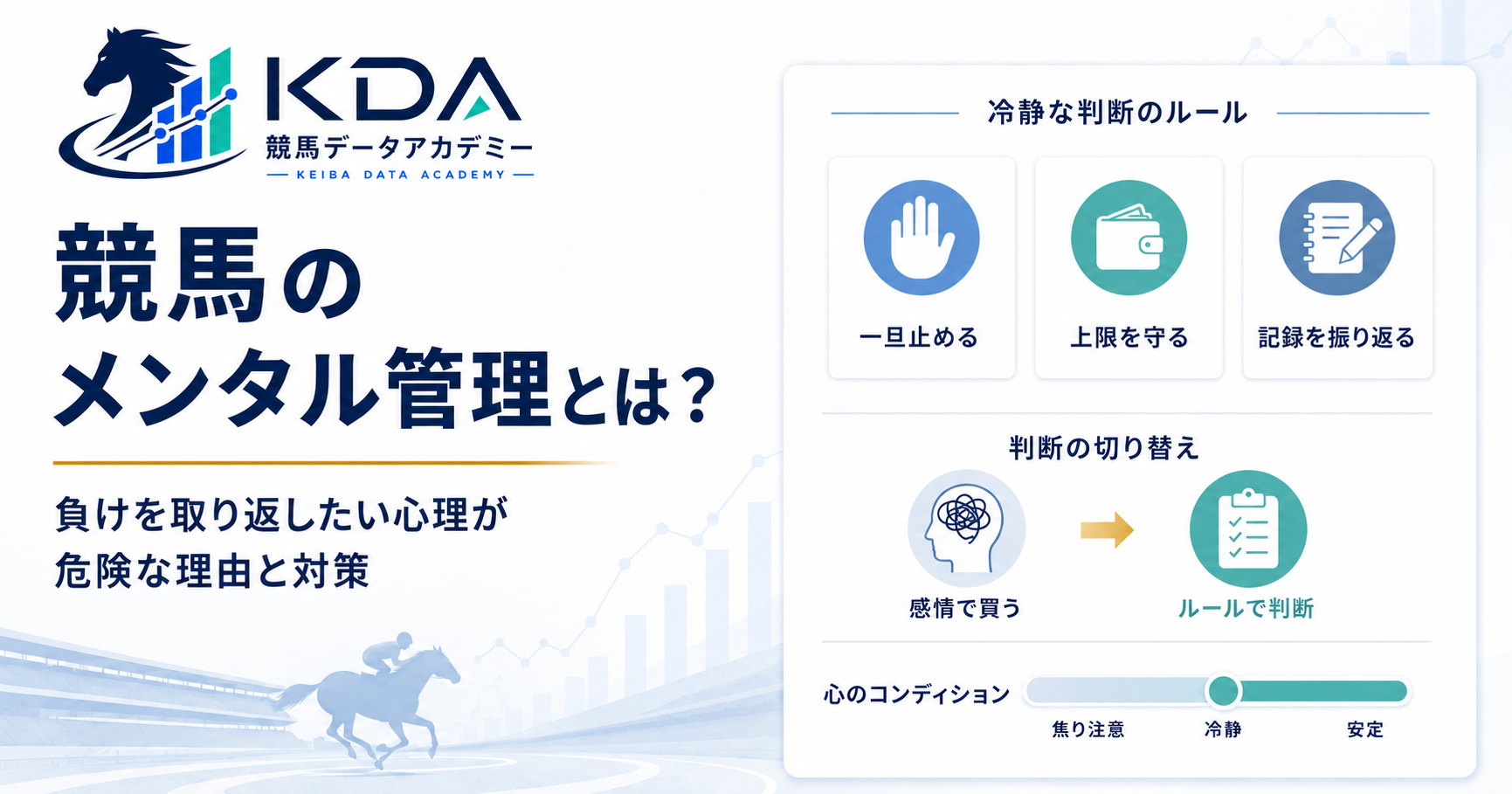 KDA
競馬データアカデミー
KEIBA DATA ACADEMY

競馬の
メンタル管理とは？

負けを取り返したい心理が
危険な理由と対策

冷静な判断のルール

一旦止める

上限を守る

記録を振り返る

判断の切り替え

感情で買う

ルールで判断

心のコンディション

焦り注意

冷静

安定